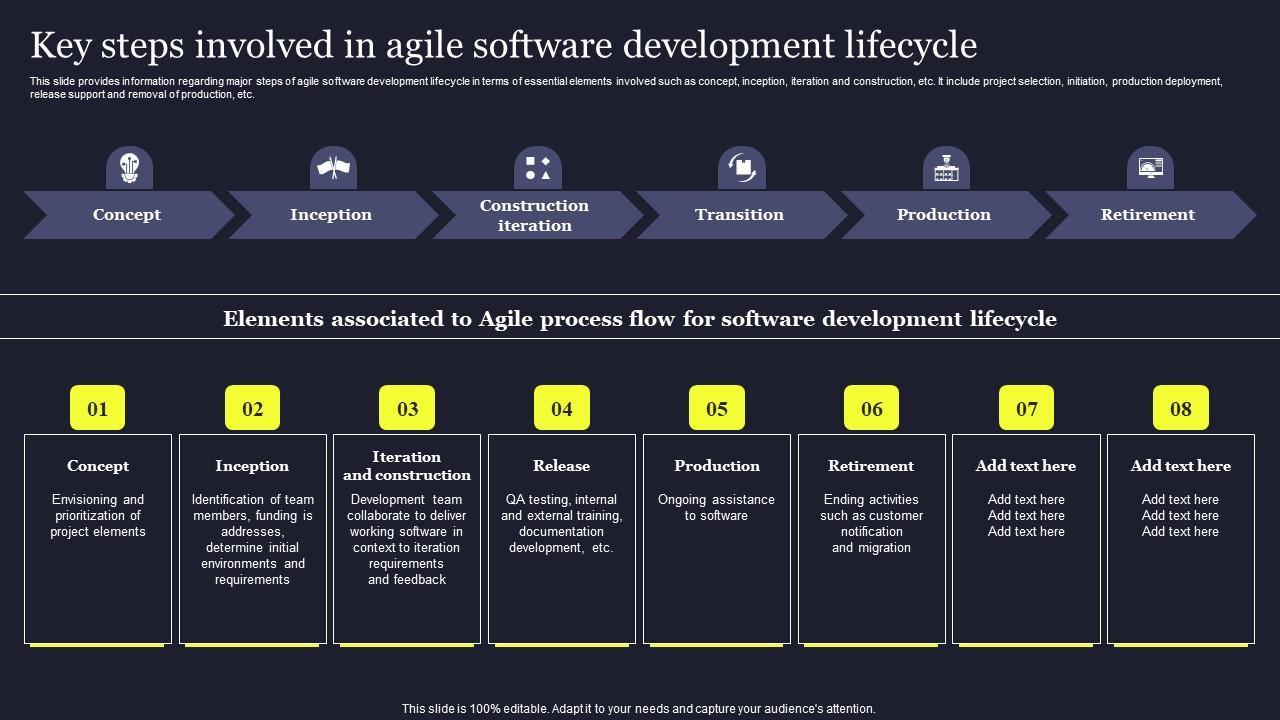 Key steps involved in agile software development lifecycle

This slide provides information regarding major steps of agile software development lifecycle in terms of essential elements involved such as concept, inception, iteration and construction, etc. It include project selection, initiation, production deployment, release support and removal of production, etc.

Concept

Inception

Construction iteration

Transition

Production

Retirement

Elements associated to Agile process flow for software development lifecycle

01

Concept

Envisioning and prioritization of project elements

02

Inception

Identification of team members, funding is addresses, determine initial environments and requirements

03

Iteration and construction

Development team collaborate to deliver working software in context to iteration requirements and feedback

04

Release

QA testing, internal and external training, documentation development, etc.

05

Production

Ongoing assistance to software

06

Retirement

Ending activities such as customer notification and migration

07

Add text here

Add text here
Add text here
Add text here

08

Add text here

Add text here
Add text here
Add text here

This slide is 100% editable. Adapt it to your needs and capture your audience's attention.